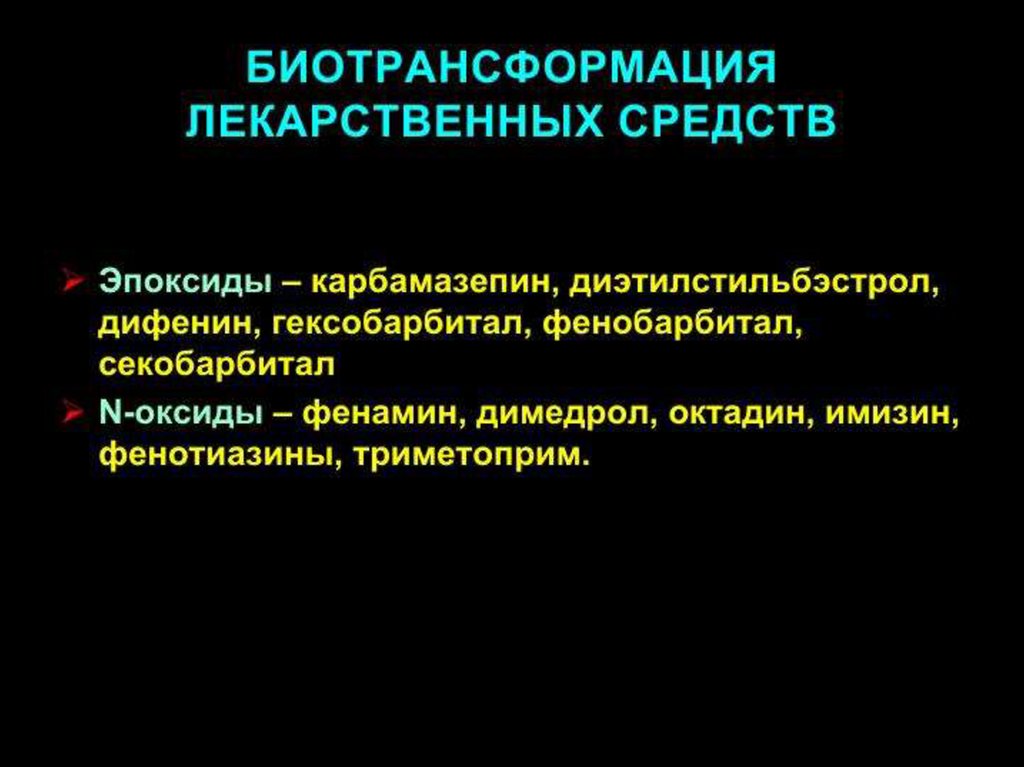 БИОТРАНСФОРМАЦИЯ ЛЕКАРСТВЕННЫХ СРЕДСТВ

➢ Эпоксиды – карбамазепин, диэтилстильбэстрол, дифенин, гексобарбитал, фенобарбитал, секобарбитал

➢ N-оксиды – фенамин, димедрол, октадин, имизин, фенотиазины, триметоприм.